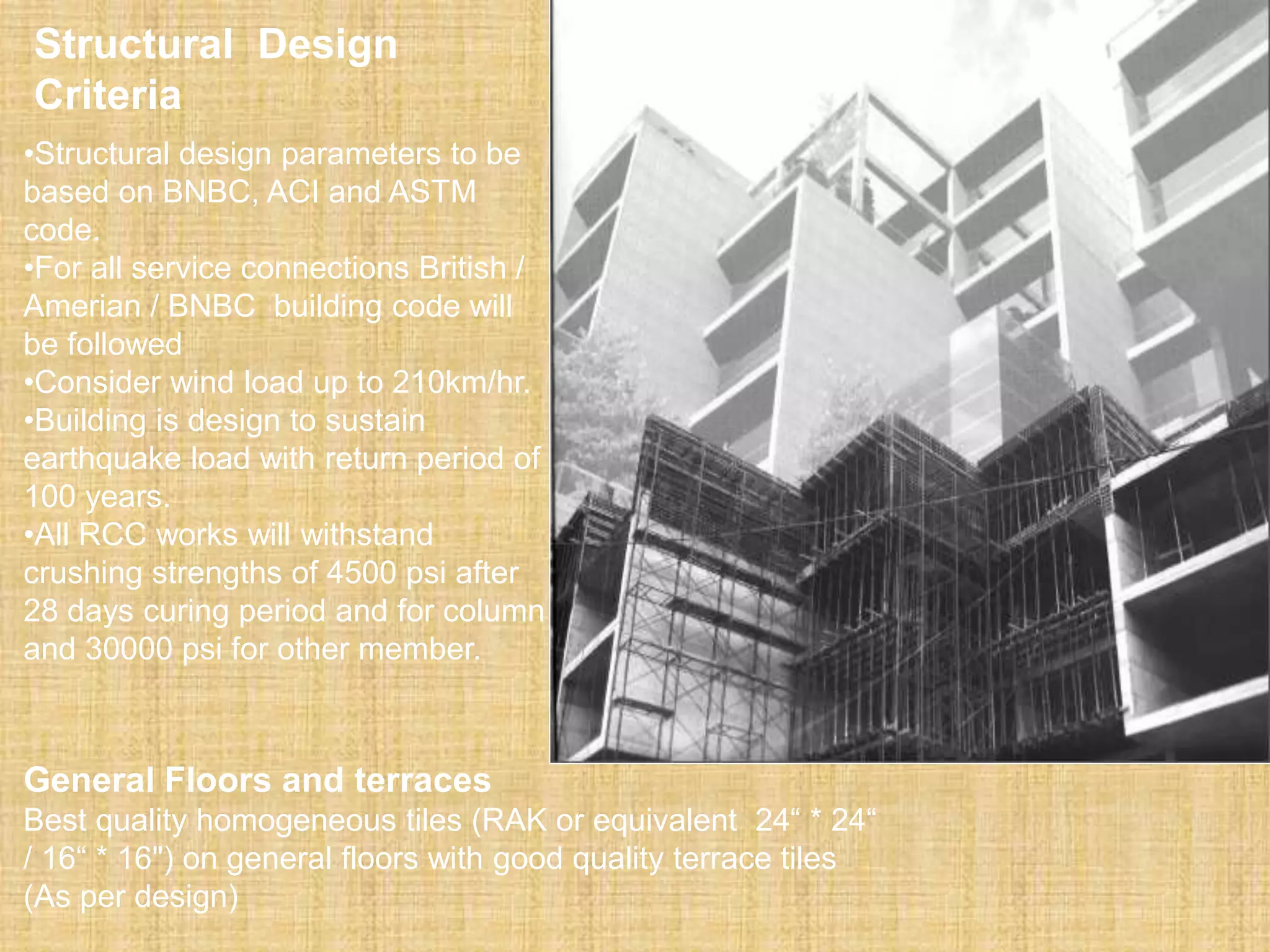 Structural Design Criteria

•Structural design parameters to be based on BNBC, ACI and ASTM code.
•For all service connections British / Amerian / BNBC building code will be followed
•Consider wind load up to 210km/hr.
•Building is design to sustain earthquake load with return period of 100 years.
•All RCC works will withstand crushing strengths of 4500 psi after 28 days curing period and for column and 30000 psi for other member.

General Floors and terraces
Best quality homogeneous tiles (RAK or equivalent 24“ * 24“ / 16“ * 16") on general floors with good quality terrace tiles (As per design)